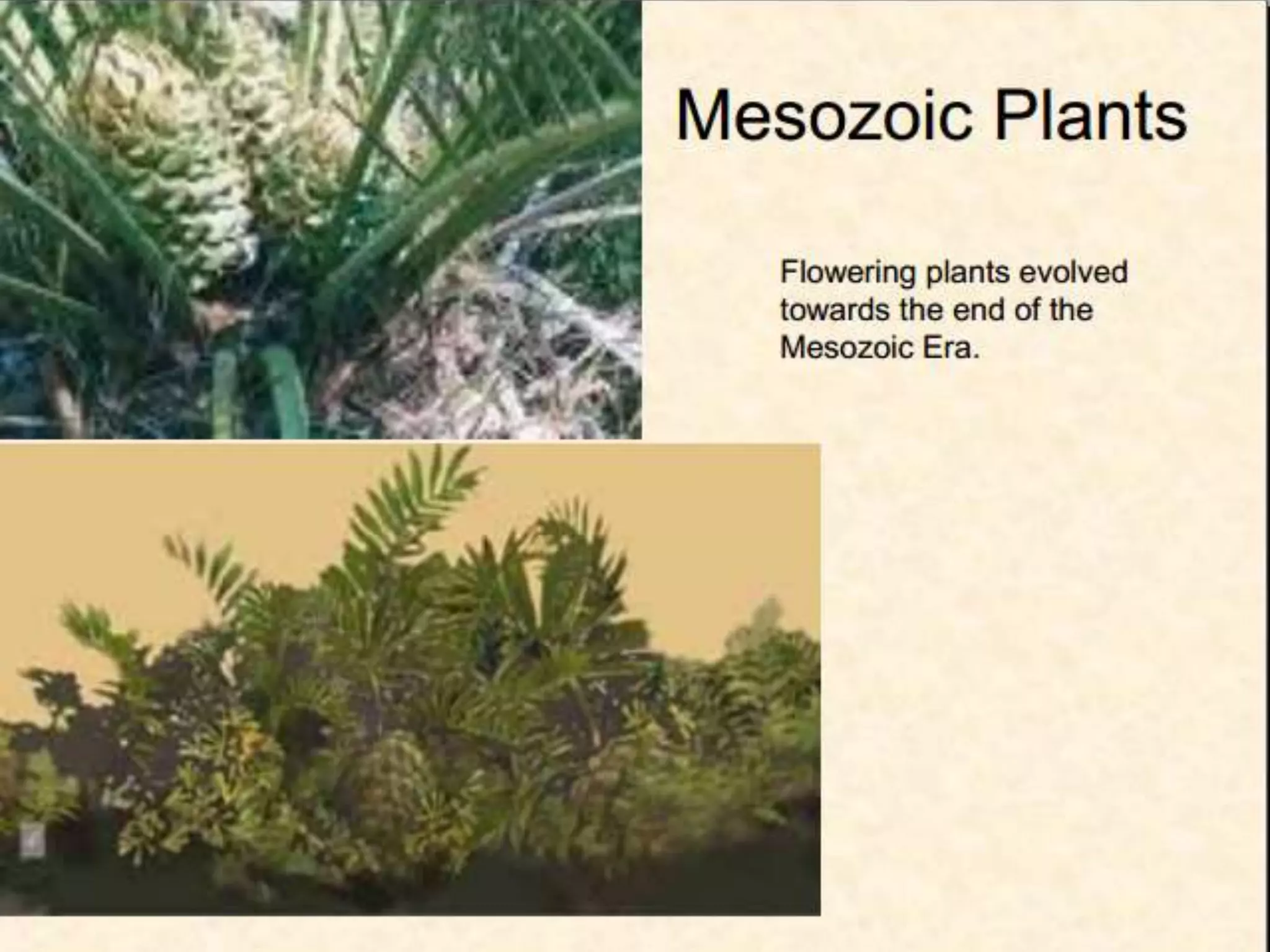 Mesozoic Plants

Flowering plants evolved towards the end of the Mesozoic Era.